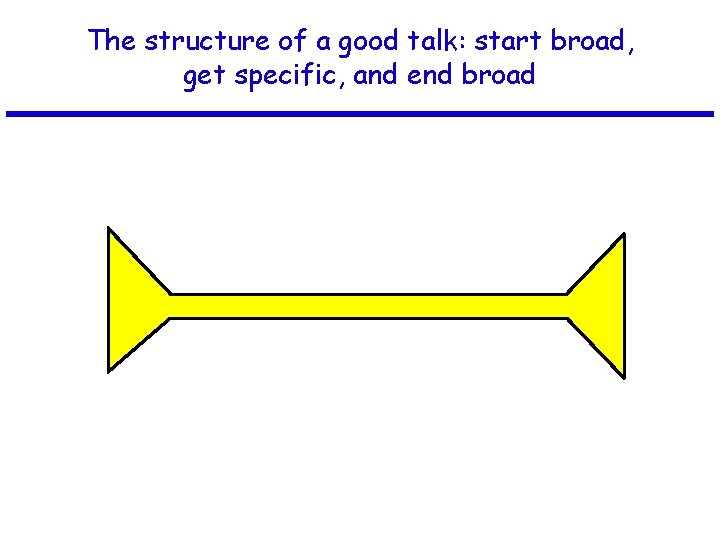 The structure of a good talk: start broad, get specific, and end broad